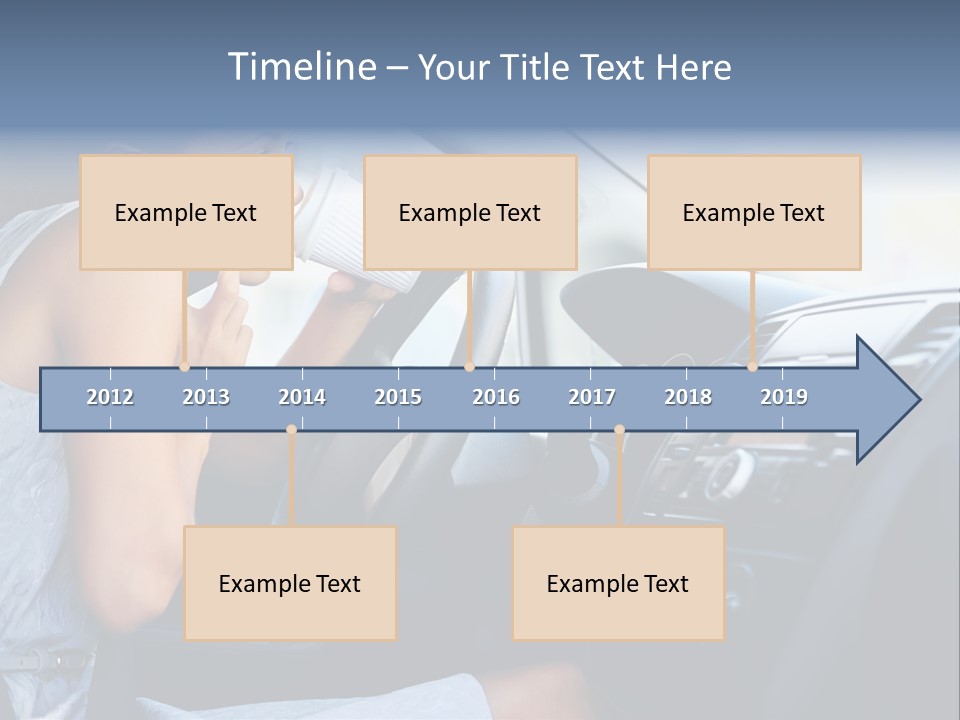 Timeline – Your Title Text Here

Example Text

Example Text

Example Text

2012 2013 2014 2015 2016 2017 2018 2019

Example Text

Example Text